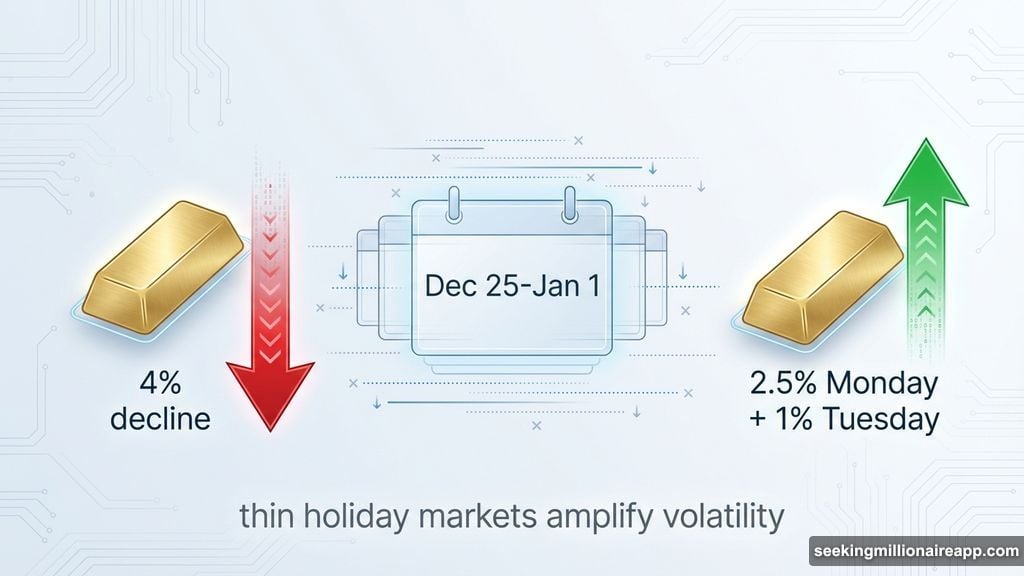 4%
decline

Dec 25-Jan 1

2.5% Monday
+ 1% Tuesday

thin holiday markets amplify volatility

seekingmillionaireapp.com